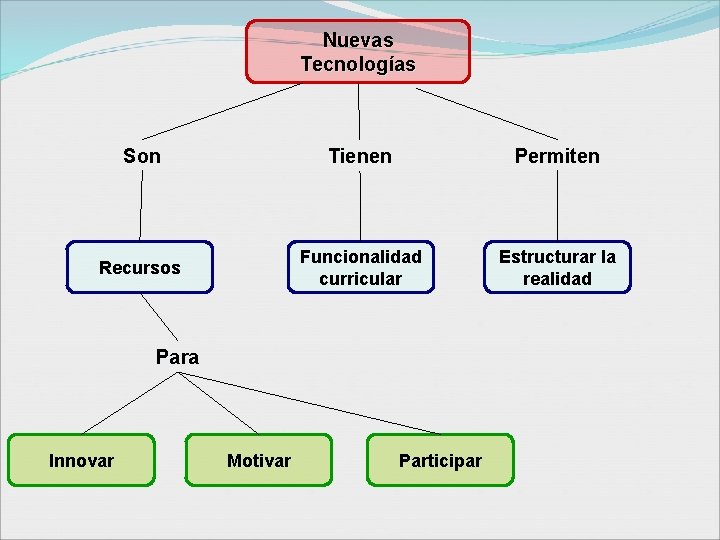 Nuevas Tecnologías

Son

Tienen

Permiten

Recursos

Funcionalidad curricular

Estructurar la realidad

Para

Innovar

Motivar

Participar